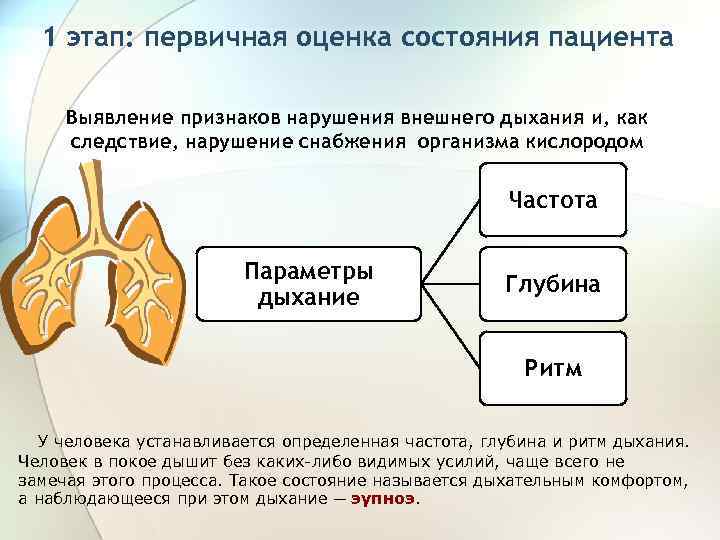 1 этап: первичная оценка состояния пациента

Выявление признаков нарушения внешнего дыхания и, как следствие, нарушение снабжения организма кислородом

Параметры дыхание

Частота

Глубина

Ритм

У человека устанавливается определенная частота, глубина и ритм дыхания. Человек в покое дышит без каких-либо видимых усилий, чаще всего не замечая этого процесса. Такое состояние называется дыхательным комфортом, а наблюдающееся при этом дыхание — эупноэ.